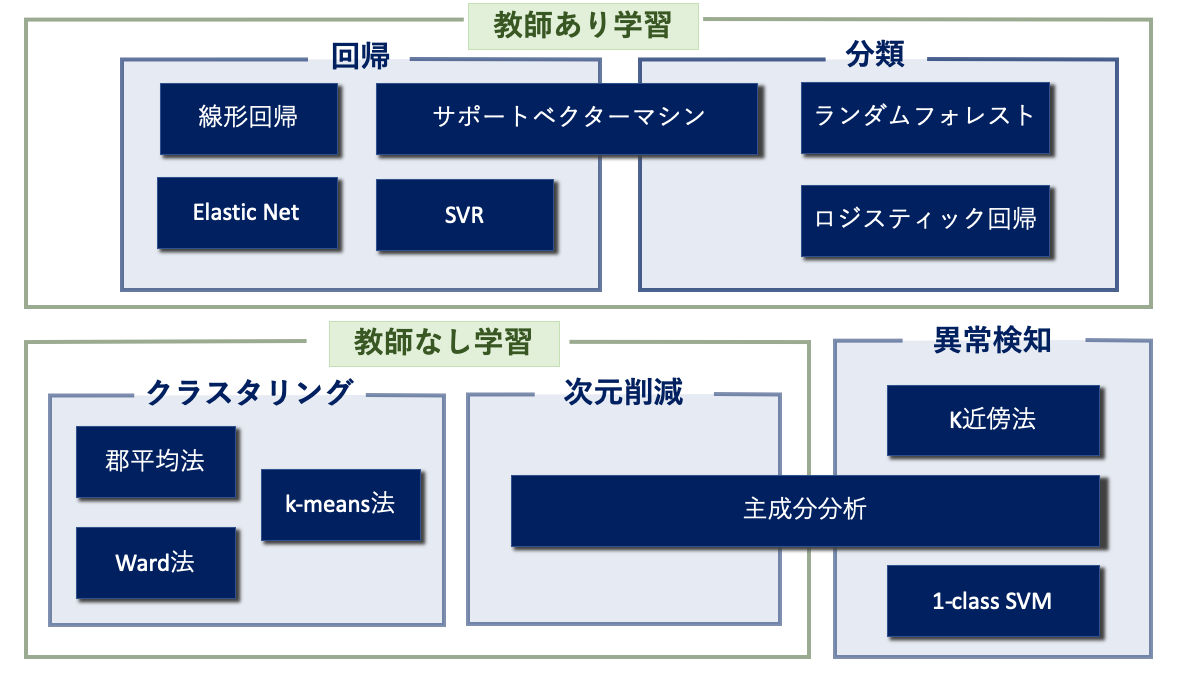 教師あり学習

回帰

線形回帰

サポートベクターマシン

Elastic Net

SVR

分類

ランダムフォレスト

ロジスティック回帰

教師なし学習

クラスタリング

郡平均法

k-means法

Ward法

次元削減

主成分分析

異常検知

K近傍法

1-class SVM